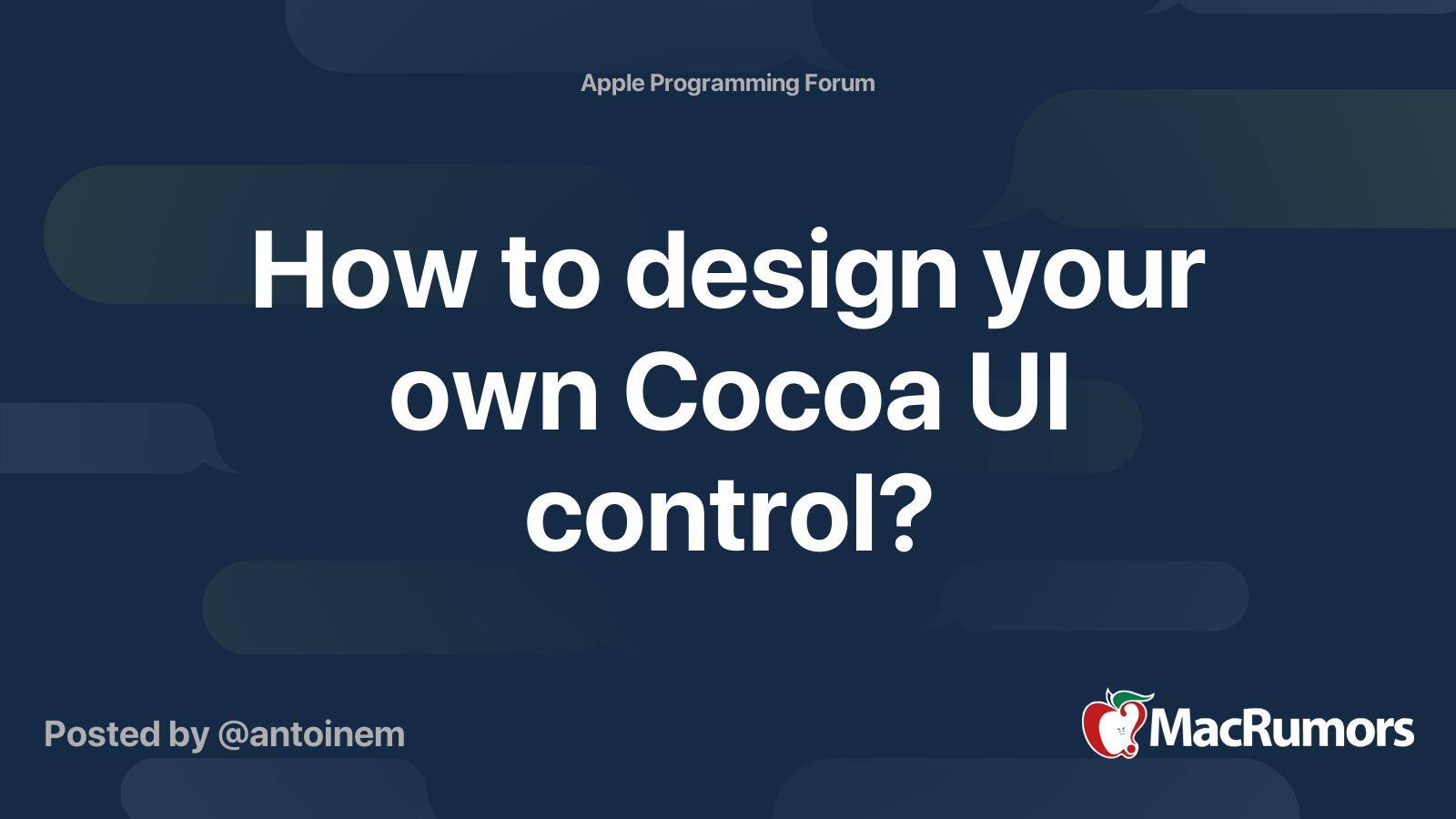 Apple Programming Forum

How to design your own Cocoa UI control?

Posted by @antoinem

MacRumors